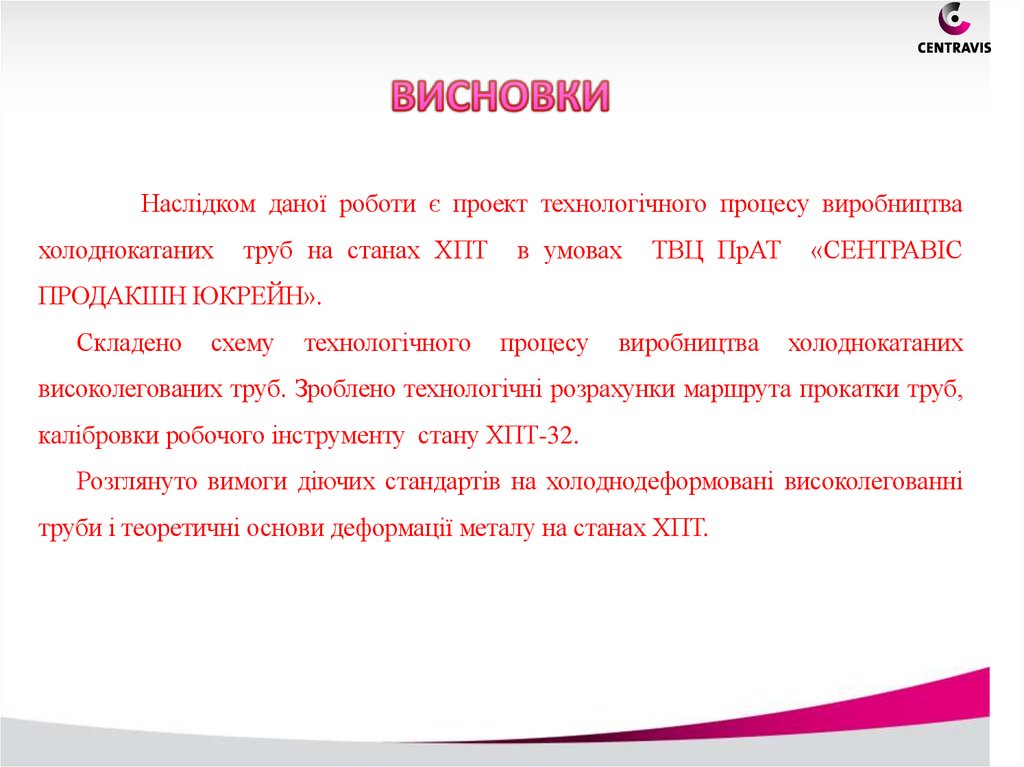 CENTRAVIS

ВИСНОВКИ

Наслідком даної роботи є проект технологічного процесу виробництва холоднокатаних труб на станах ХПТ в умовах ТВЦ ПрАТ «СЕНТРАВІС ПРОДАКШН ЮКРЕЙН».

Складено схему технологічного процесу виробництва холоднокатаних високолегованих труб. Зроблено технологічні розрахунки маршрута прокатки труб, калібровки робочого інструменту стану ХПТ-32.

Розглянуто вимоги діючих стандартів на холоднодеформовані високолегованні труби і теоретичні основи деформації металу на станах ХПТ.